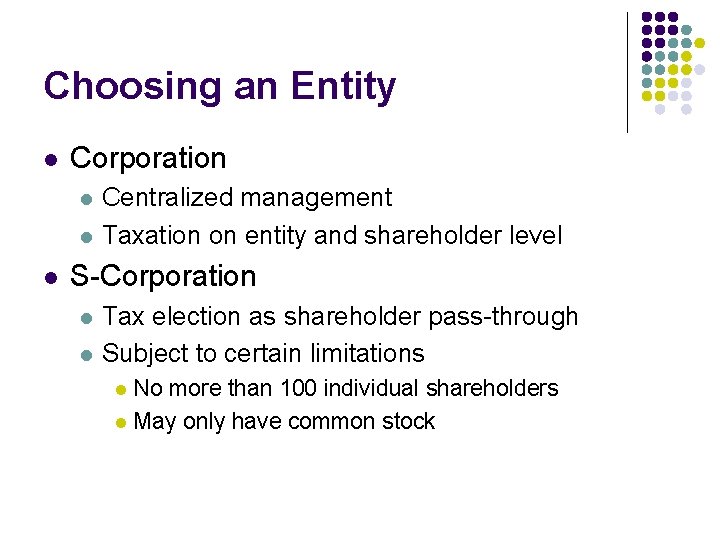 Choosing an Entity

- Corporation
  - Centralized management
  - Taxation on entity and shareholder level
- S-Corporation
  - Tax election as shareholder pass-through
  - Subject to certain limitations
    - No more than 100 individual shareholders
    - May only have common stock